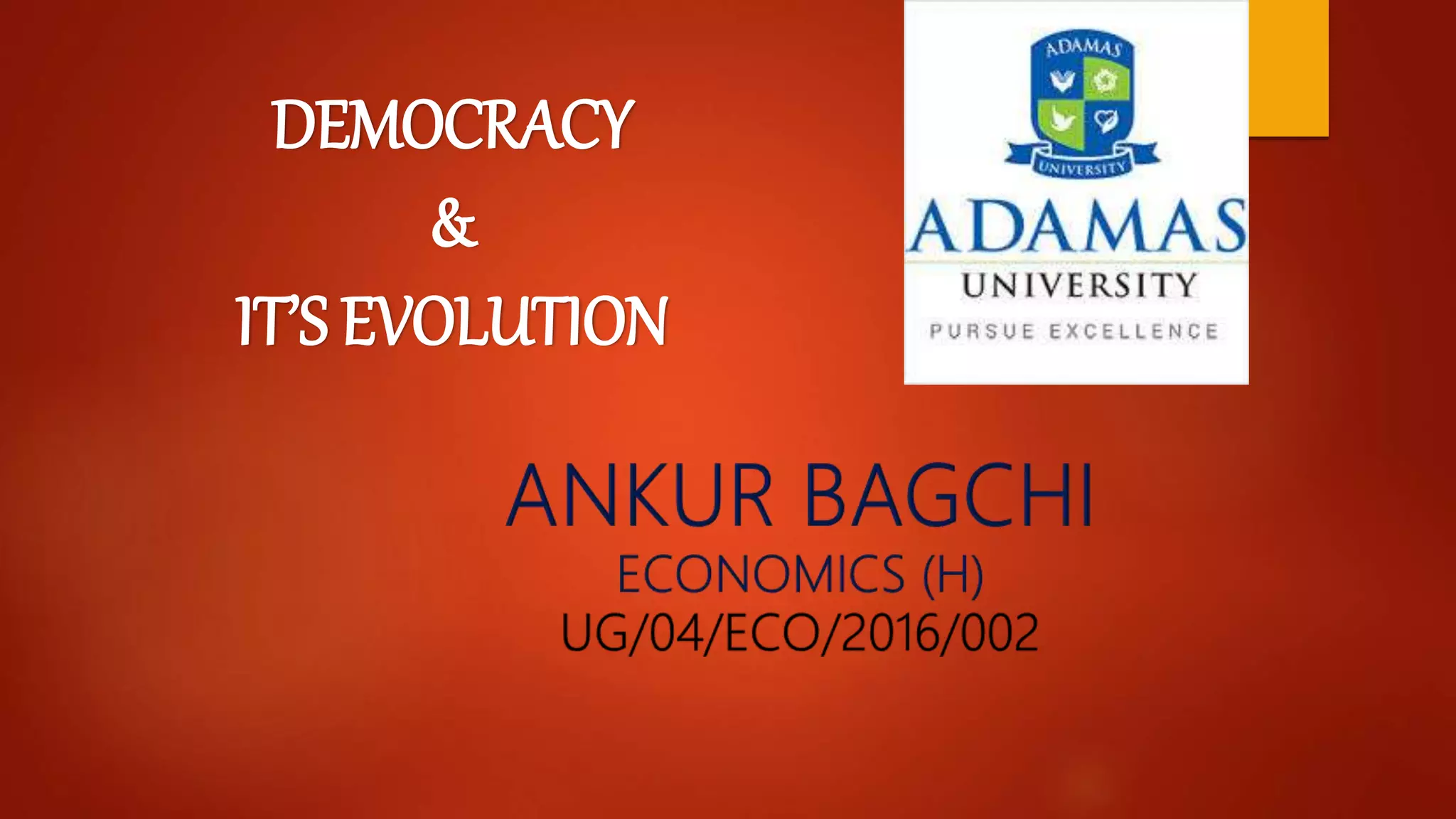 DEMOCRACY
&
IT'S EVOLUTION

ADAMAS
UNIVERSITY
ADAMAS
UNIVERSITY
PURSUE EXCELLENCE

ANKUR BAGCHI
ECONOMICS (H)
UG/04/ECO/2016/002